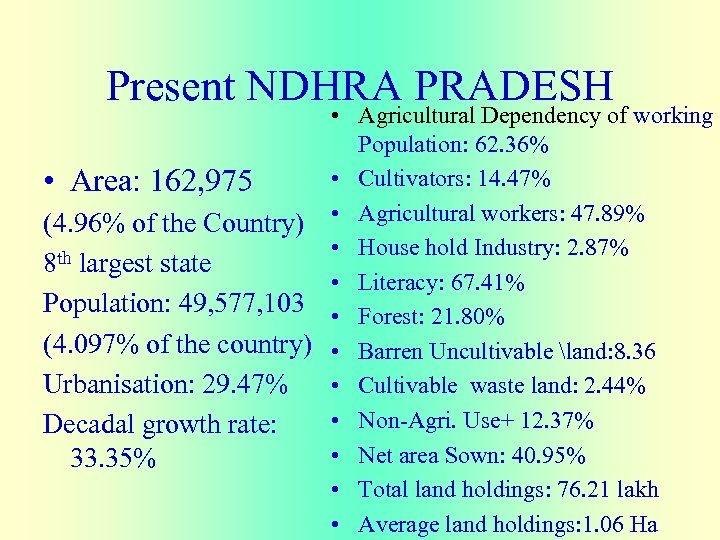 Present NDHRA PRADESH

• Area: 162,975
(4.96% of the Country)
8$^{th}$ largest state
Population: 49,577,103
(4.097% of the country)
Urbanisation: 29.47%
Decadal growth rate: 33.35%

• Agricultural Dependency of working Population: 62.36%
• Cultivators: 14.47%
• Agricultural workers: 47.89%
• House hold Industry: 2.87%
• Literacy: 67.41%
• Forest: 21.80%
• Barren Uncultivable \land:8.36
• Cultivable waste land: 2.44%
• Non-Agri. Use+ 12.37%
• Net area Sown: 40.95%
• Total land holdings: 76.21 lakh
• Average land holdings:1.06 Ha